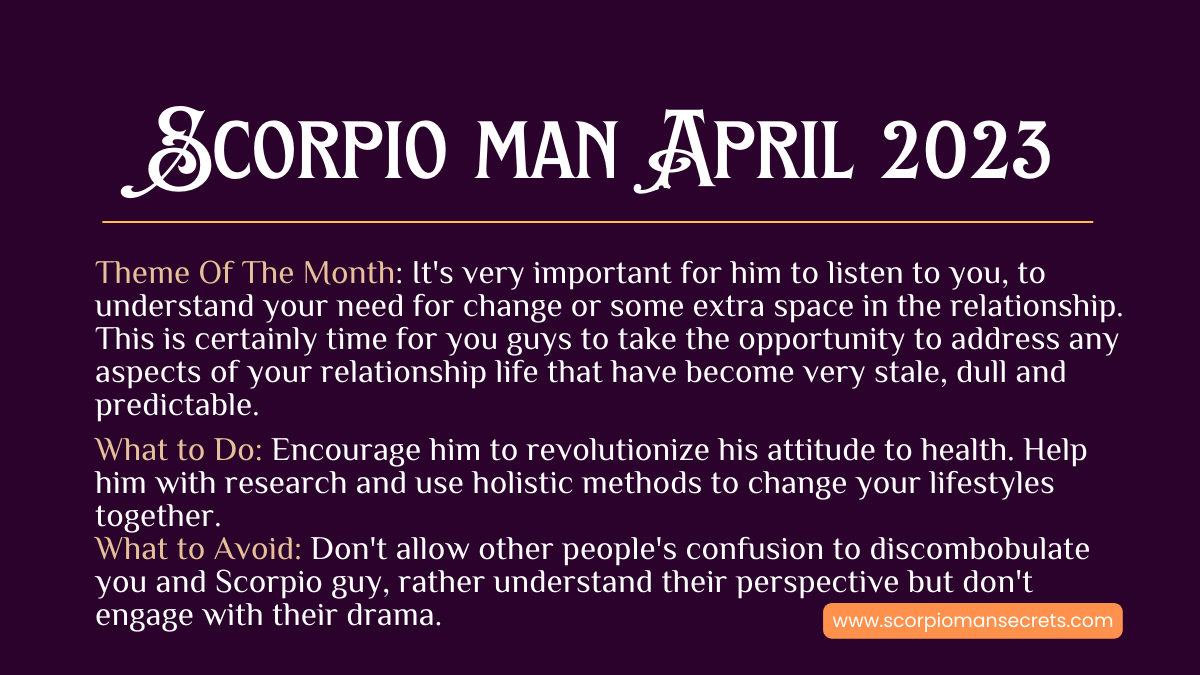 Scorpio man April 2023

Theme Of The Month: It's very important for him to listen to you, to understand your need for change or some extra space in the relationship. This is certainly time for you guys to take the opportunity to address any aspects of your relationship life that have become very stale, dull and predictable.

What to Do: Encourage him to revolutionize his attitude to health. Help him with research and use holistic methods to change your lifestyles together.

What to Avoid: Don't allow other people's confusion to discombobulate you and Scorpio guy, rather understand their perspective but don't engage with their drama.

www.scorpiomansecrets.com